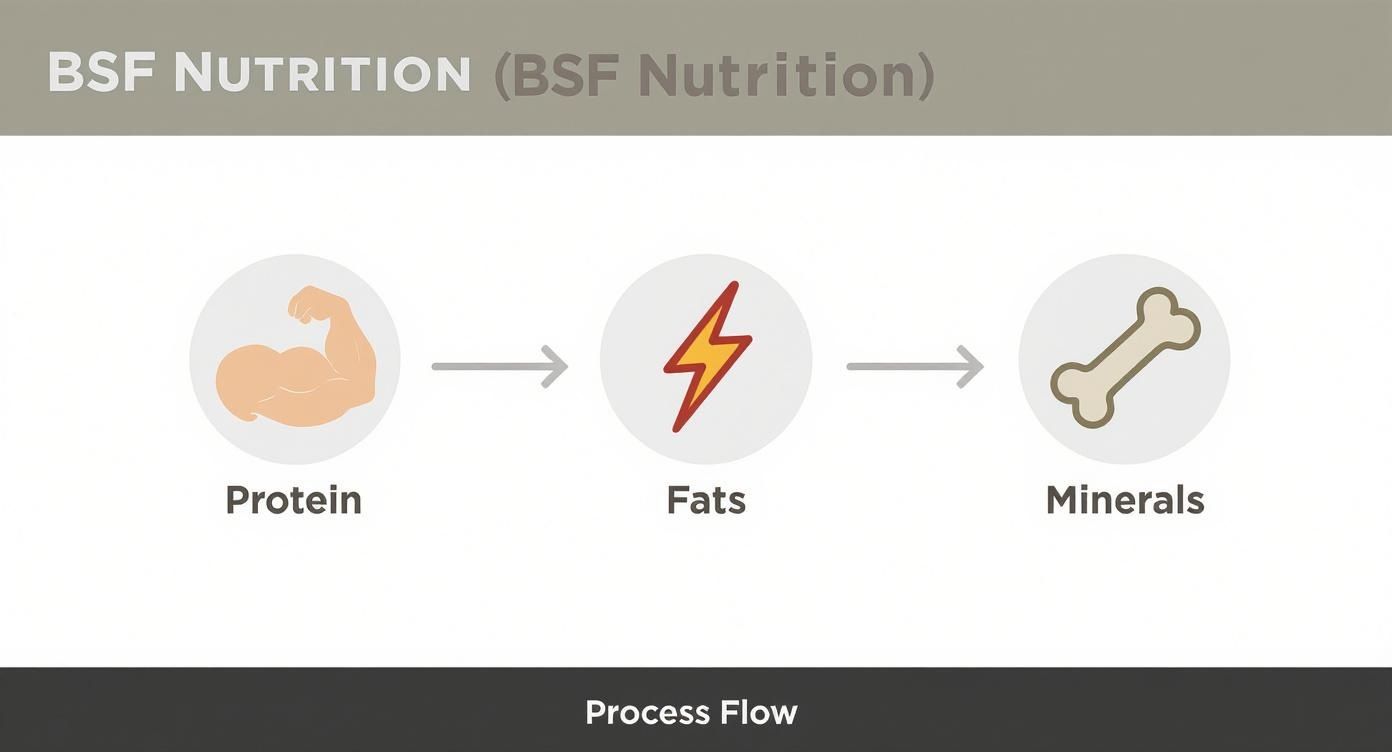 BSF NUTRITION (BSF Nutrition)

Protein

Fats

Minerals

Process Flow